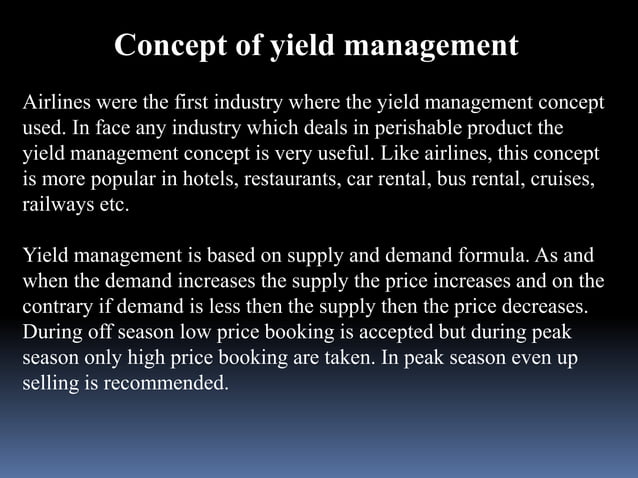 Concept of yield management

Airlines were the first industry where the yield management concept used. In face any industry which deals in perishable product the yield management concept is very useful. Like airlines, this concept is more popular in hotels, restaurants, car rental, bus rental, cruises, railways etc.

Yield management is based on supply and demand formula. As and when the demand increases the supply the price increases and on the contrary if demand is less then the supply then the price decreases. During off season low price booking is accepted but during peak season only high price booking are taken. In peak season even up selling is recommended.